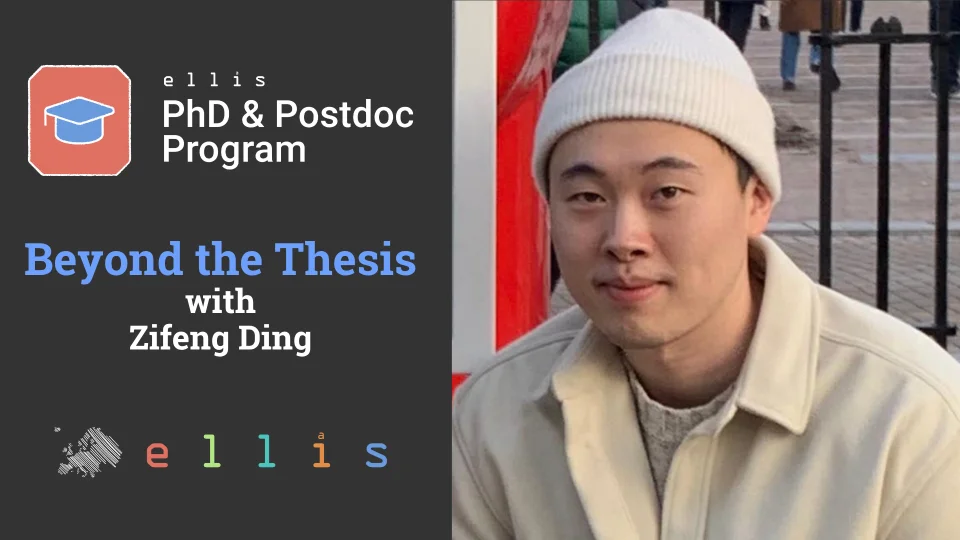 ellis
PhD & Postdoc Program

Beyond the Thesis
with
Zifeng Ding

ellis